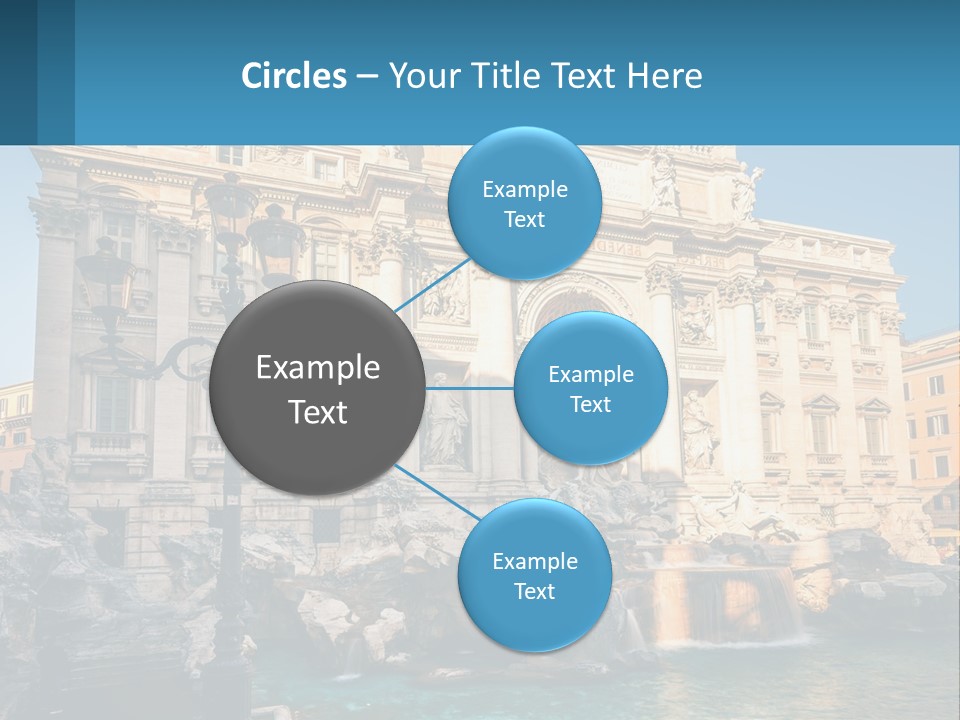 Circles – Your Title Text Here

Example Text

Example Text

Example Text

Example Text